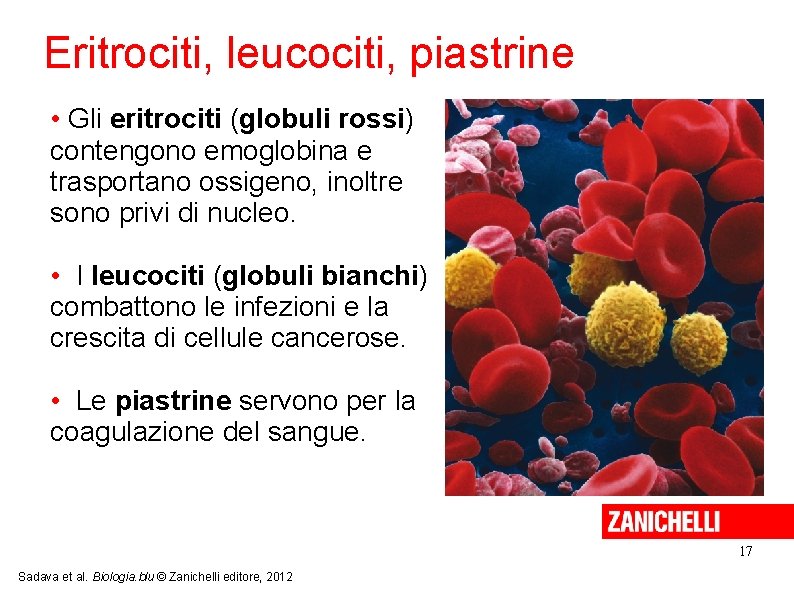 Eritrociti, leucociti, piastrine

• Gli eritrociti (globuli rossi) contengono emoglobina e trasportano ossigeno, inoltre sono privi di nucleo.

• I leucociti (globuli bianchi) combattono le infezioni e la crescita di cellule cancerose.

• Le piastrine servono per la coagulazione del sangue.

ZANICHELLI

17

Sadava et al. Biologia.blu © Zanichelli editore, 2012